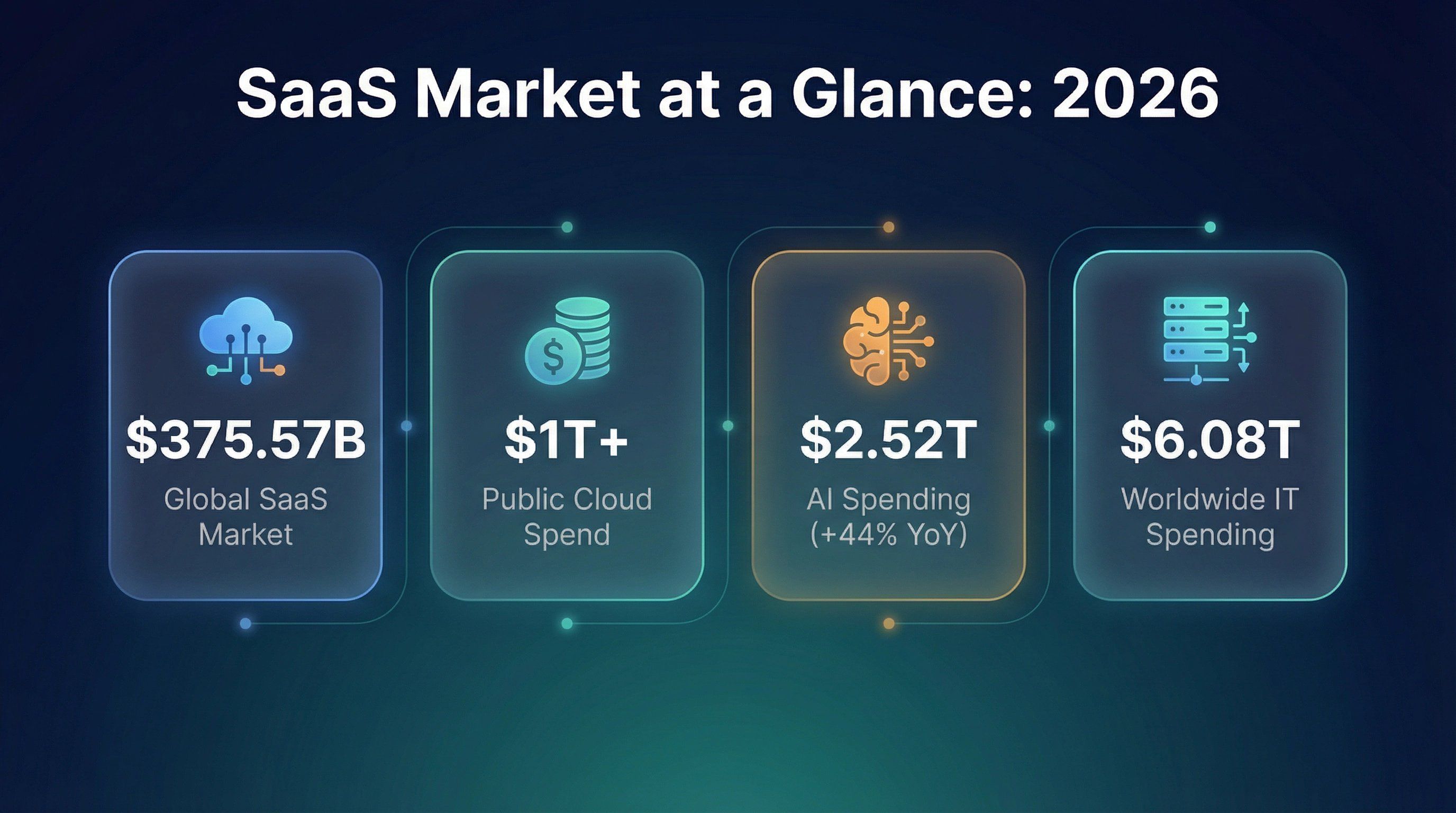 SaaS Market at a Glance: 2026

\$375.57B
Global SaaS Market

\$1T+
Public Cloud Spend

\$2.52T
AI Spending (+44% YoY)

\$6.08T
Worldwide IT Spending